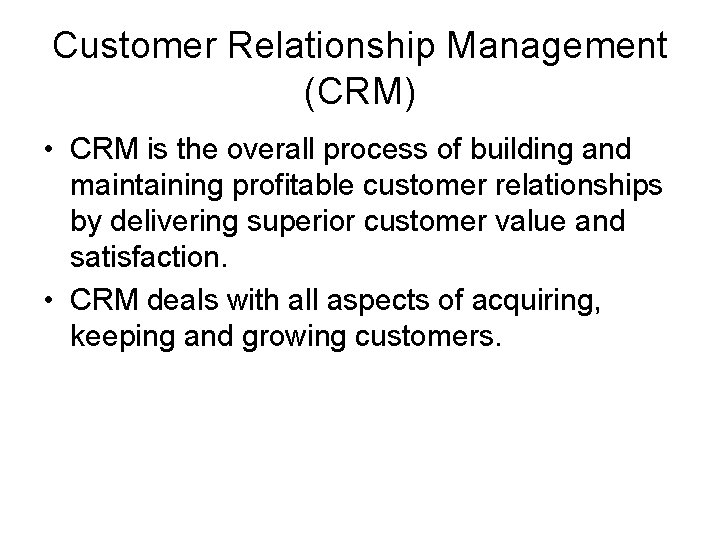 Customer Relationship Management (CRM)

• CRM is the overall process of building and maintaining profitable customer relationships by delivering superior customer value and satisfaction.

• CRM deals with all aspects of acquiring, keeping and growing customers.